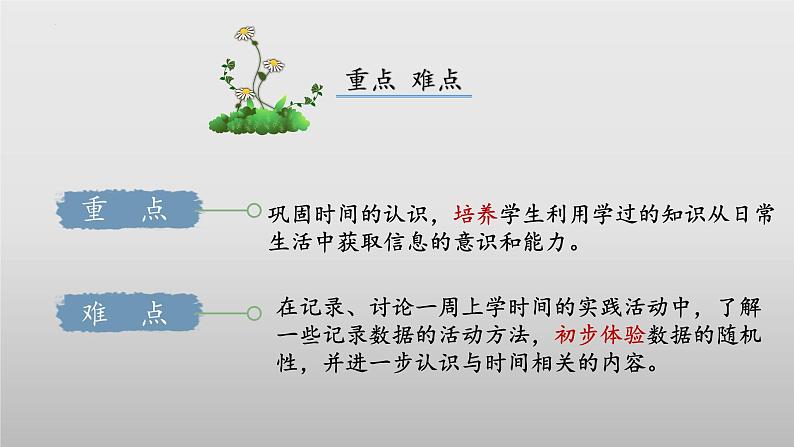 重点 难点

重 点

巩固时间的认识，培养学生利用学过的知识从日常生活中获取信息的意识和能力。

难 点

在记录、讨论一周上学时间的实践活动中，了解一些记录数据的活动方法，初步体验数据的随机性，并进一步认识与时间相关的内容。